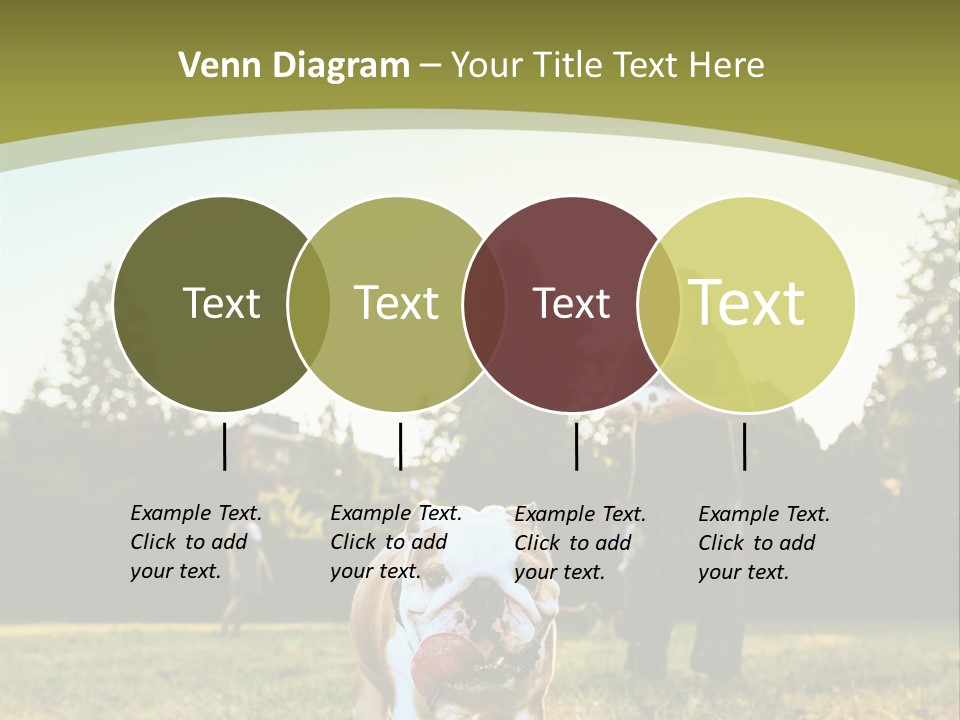 Venn Diagram – Your Title Text Here

Text

Text

Text

Text

Example Text. Click to add your text.

Example Text. Click to add your text.

Example Text. Click to add your text.

Example Text. Click to add your text.